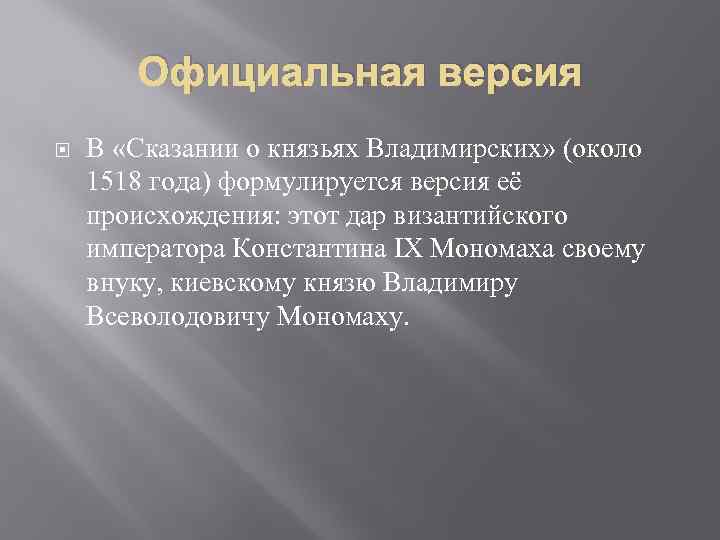 Официальная версия

В «Сказании о князьях Владимирских» (около 1518 года) формулируется версия её происхождения: этот дар византийского императора Константина IX Мономаха своему внуку, киевскому князю Владимиру Всеволодовичу Мономаху.